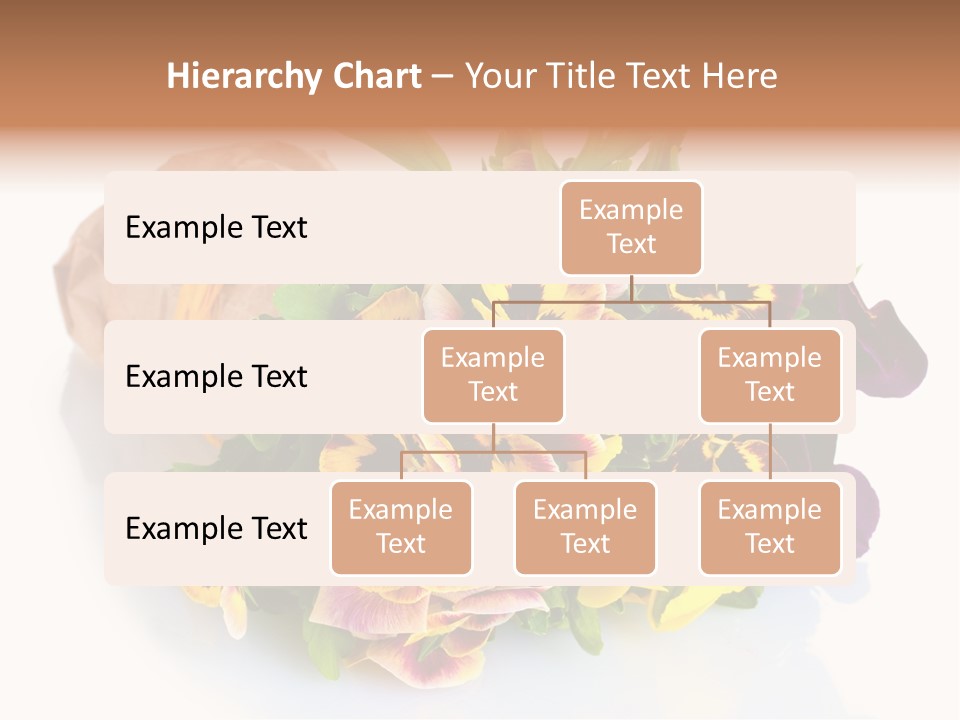 Hierarchy Chart – Your Title Text Here

Example Text

Example Text

Example Text

Example Text

Example Text

Example Text

Example Text

Example Text

Example Text